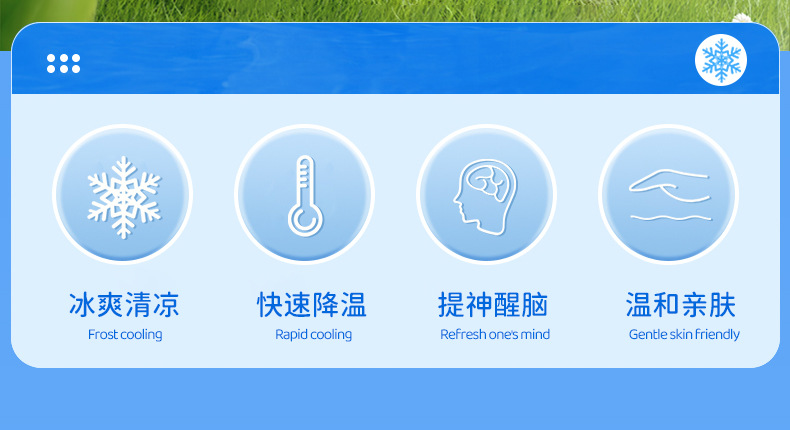 冰爽清凉
Frost cooling

快速降温
Rapid cooling

提神醒脑
Refresh one's mind

温和亲肤
Gentle skin friendly